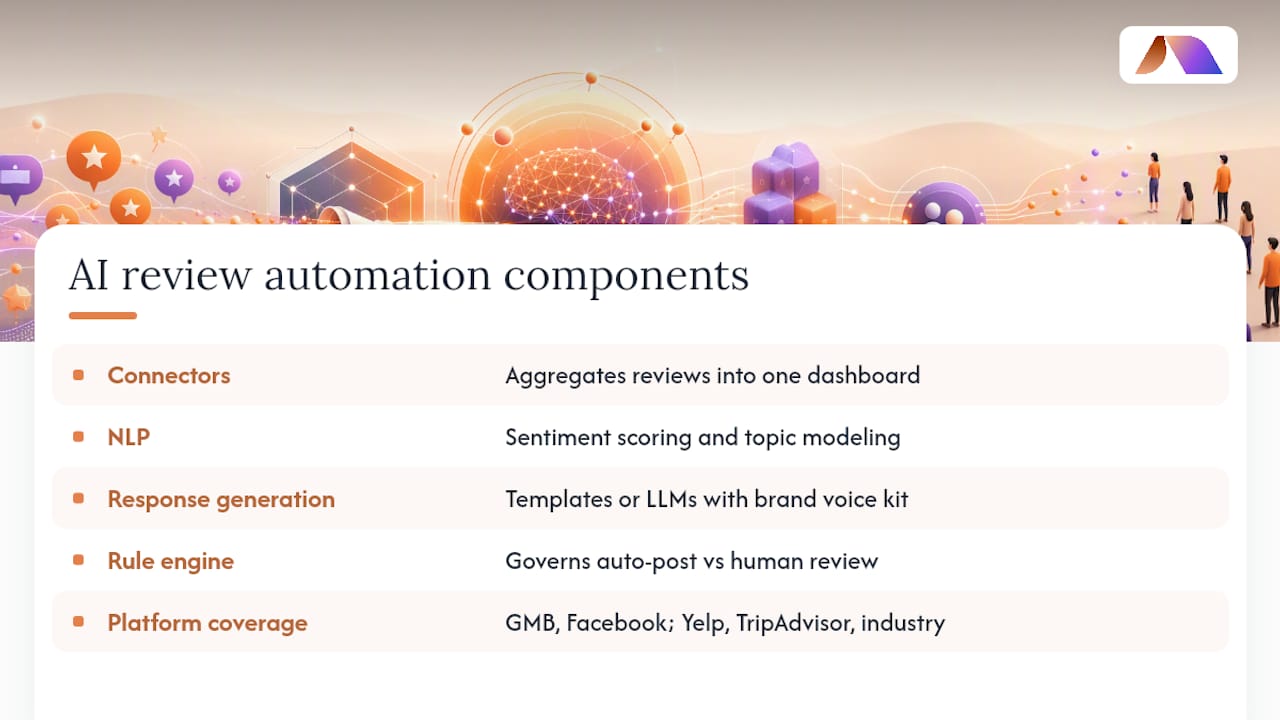 AI review automation components

| | |
|---|---|
| Connectors | Aggregates reviews into one dashboard |
| NLP | Sentiment scoring and topic modeling |
| Response generation | Templates or LLMs with brand voice kit |
| Rule engine | Governs auto-post vs human review |
| Platform coverage | GMB, Facebook; Yelp, TripAdvisor, industry |